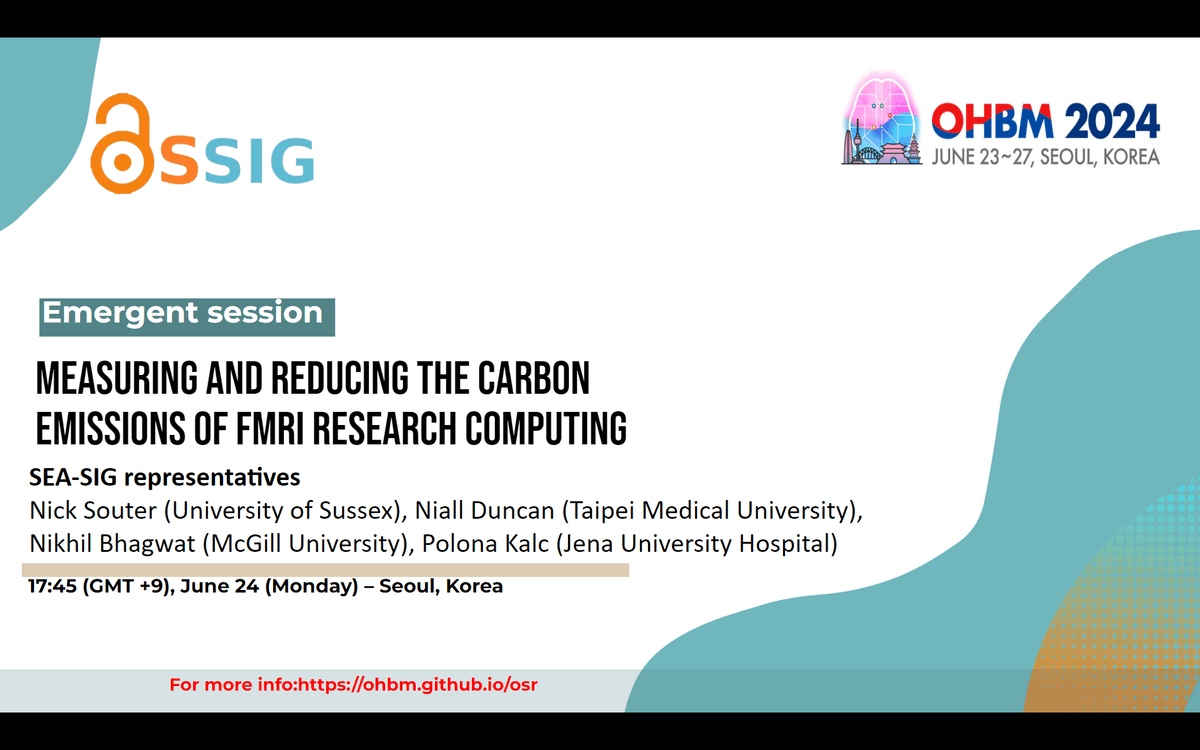 SSIG

OHBM 2024
JUNE 23~27, SEOUL, KOREA

Emergent session

MEASURING AND REDUCING THE CARBON EMISSIONS OF FMRI RESEARCH COMPUTING

SEA-SIG representatives
Nick Souter (University of Sussex), Niall Duncan (Taipei Medical University), Nikhil Bhagwat (McGill University), Polona Kalc (Jena University Hospital)

17:45 (GMT +9), June 24 (Monday) – Seoul, Korea

For more info:https://ohbm.github.io/osr